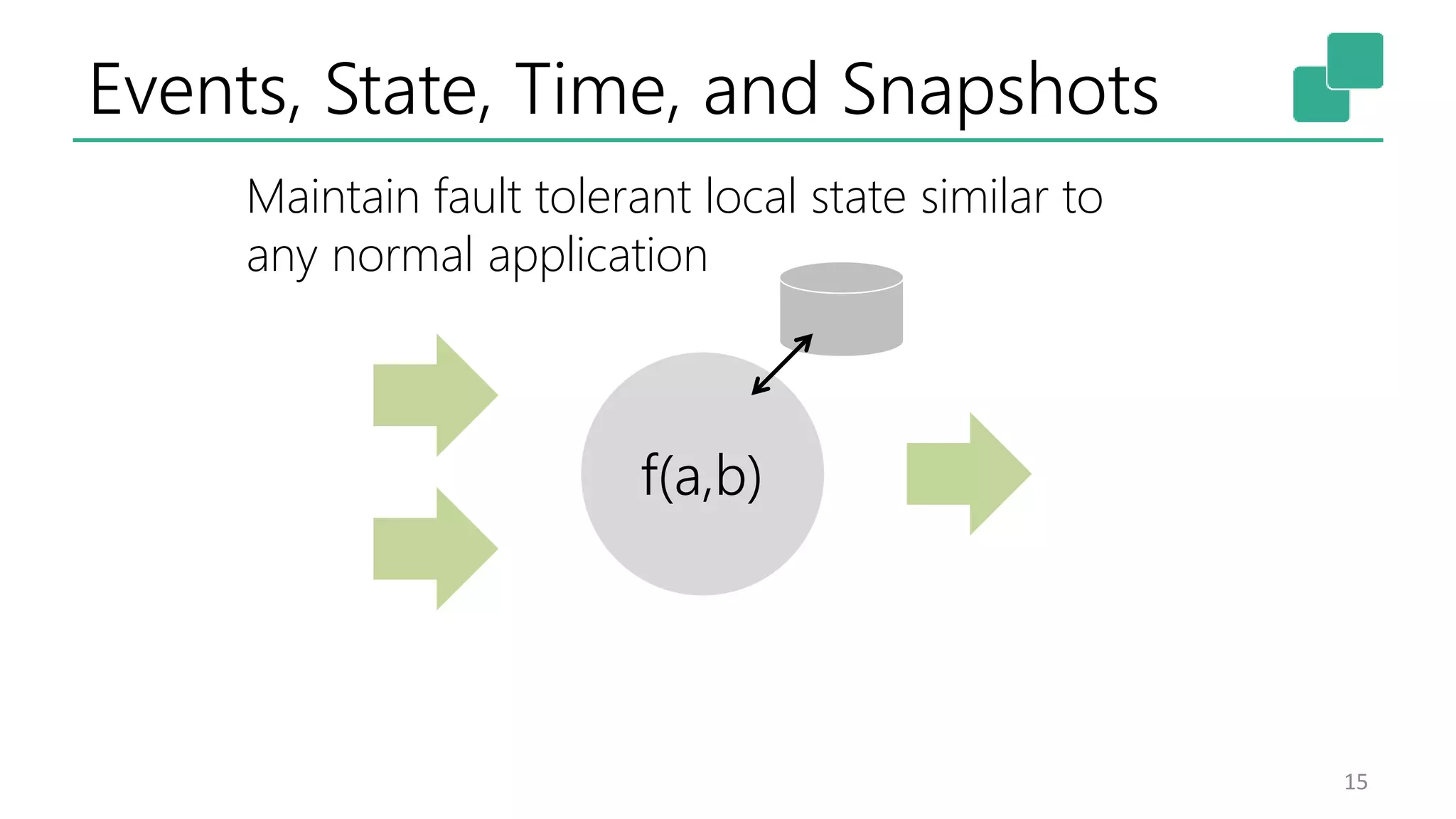 Events, State, Time, and Snapshots

Maintain fault tolerant local state similar to any normal application

f(a,b)

15